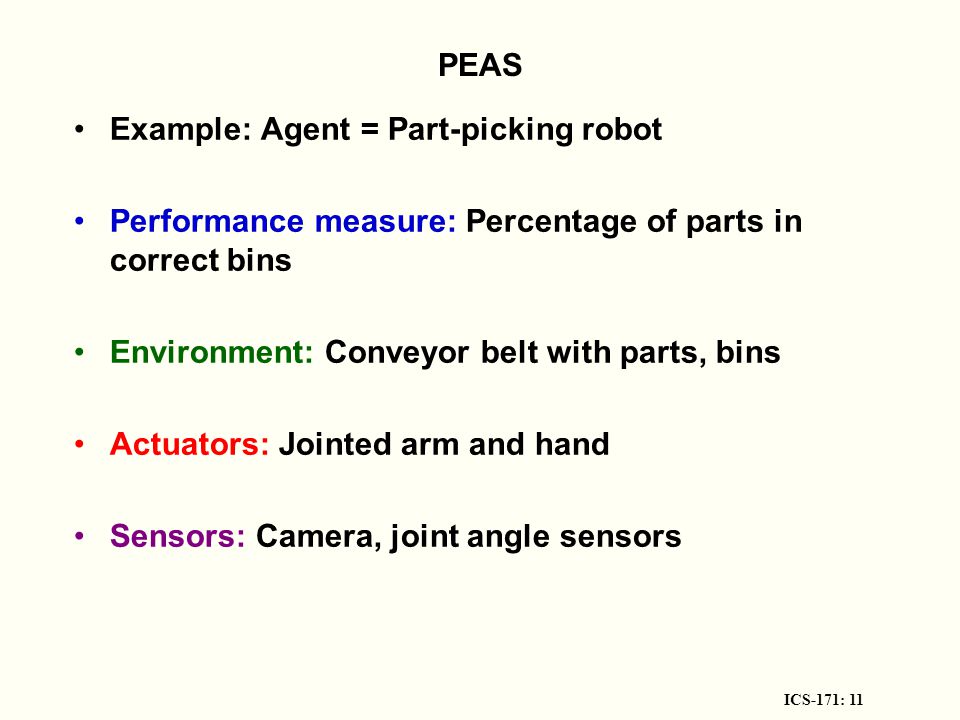 PEAS

• Example: Agent = Part-picking robot

• Performance measure: Percentage of parts in correct bins

• Environment: Conveyor belt with parts, bins

• Actuators: Jointed arm and hand

• Sensors: Camera, joint angle sensors

ICS-171: 11